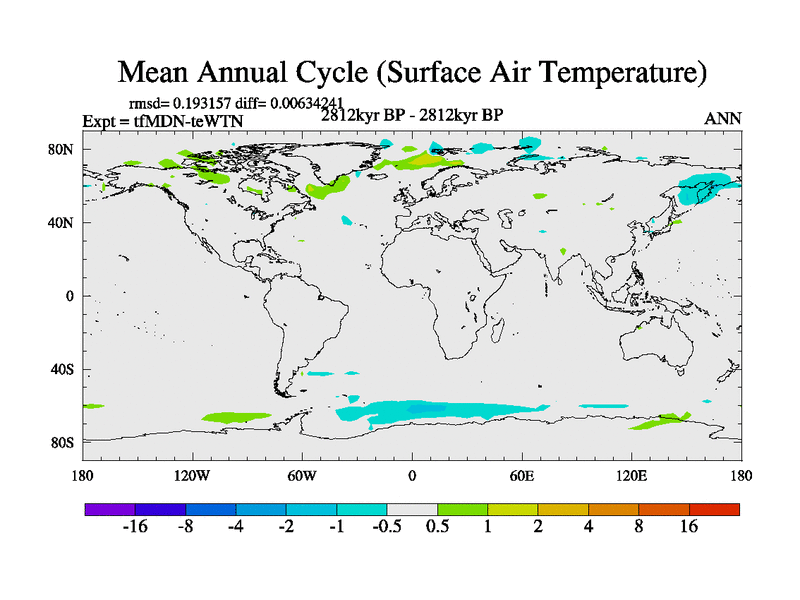 Mean Annual Cycle (Surface Air Temperature)

rmsd= 0.193157 diff= 0.00634241
Expt = tfMDN-teWTN
2812kyr BP - 2812kyr BP
ANN

80N
40N
0
40S
80S

180
120W
60W
0
60E
120E
180

-16
-8
-4
-2
-1
-0.5
0.5
1
2
4
8
16